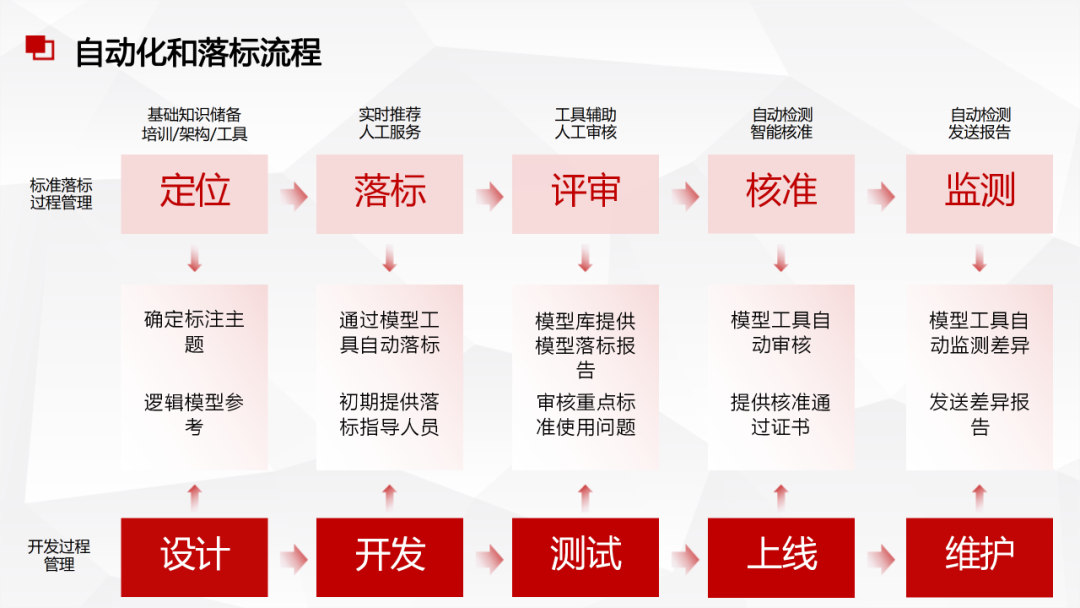 自动化和落标流程

基础知识储备
培训/架构/工具

实时推荐
人工服务

工具辅助
人工审核

自动检测
智能核准

自动检测
发送报告

标准落标过程管理

定位

落标

评审

核准

监测

确定标注主题

逻辑模型参考

通过模型工具自动落标

初期提供落标指导人员

模型库提供模型落标报告

审核重点标准使用问题

模型工具自动审核

提供核准通过证书

模型工具自动监测差异

发送差异报告

开发过程管理

设计

开发

测试

上线

维护